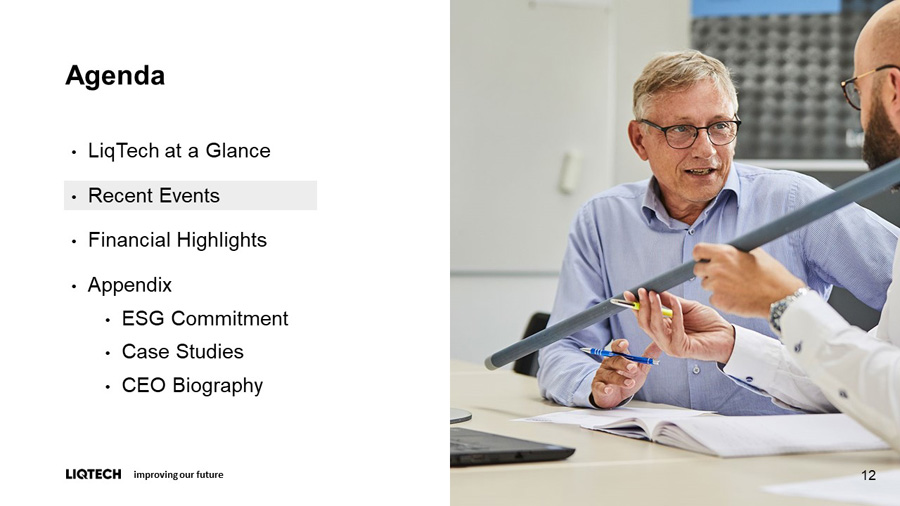 Agenda

• LiqTech at a Glance
• Recent Events
• Financial Highlights
• Appendix
• ESG Commitment
• Case Studies
• CEO Biography

LIQTECH improving our future

12